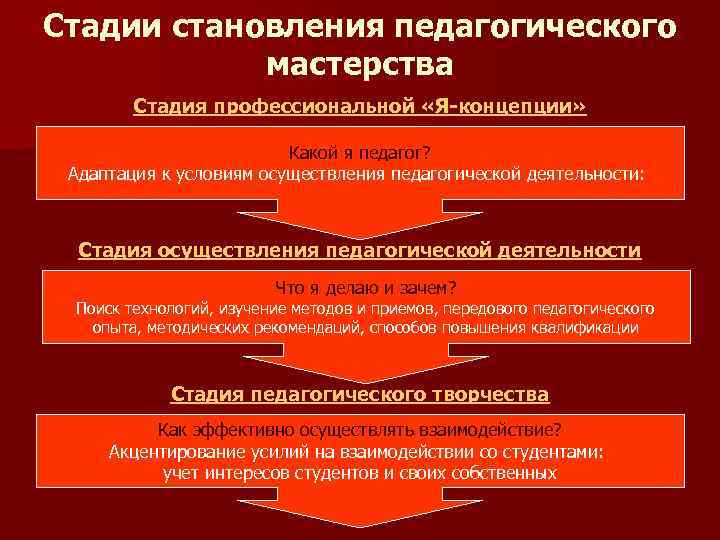 Стадии становления педагогического мастерства

Стадия профессиональной «Я-концепции»

Какой я педагог?
Адаптация к условиям осуществления педагогической деятельности:

Стадия осуществления педагогической деятельности

Что я делаю и зачем?
Поиск технологий, изучение методов и приемов, передового педагогического опыта, методических рекомендаций, способов повышения квалификации

Стадия педагогического творчества

Как эффективно осуществлять взаимодействие?
Акцентирование усилий на взаимодействии со студентами: учет интересов студентов и своих собственных